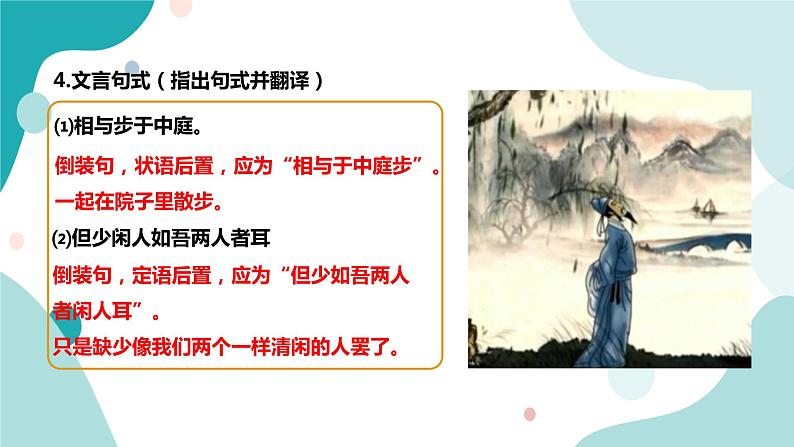 4.文言句式（指出句式并翻译）

⑴相与步于中庭。

倒装句，状语后置，应为“相与于中庭步”。

一起在院子里散步。

⑵但少闲人如吾两人者耳

倒装句，定语后置，应为“但少如吾两人者闲人耳”。

只是缺少像我们两个一样清闲的人罢了。